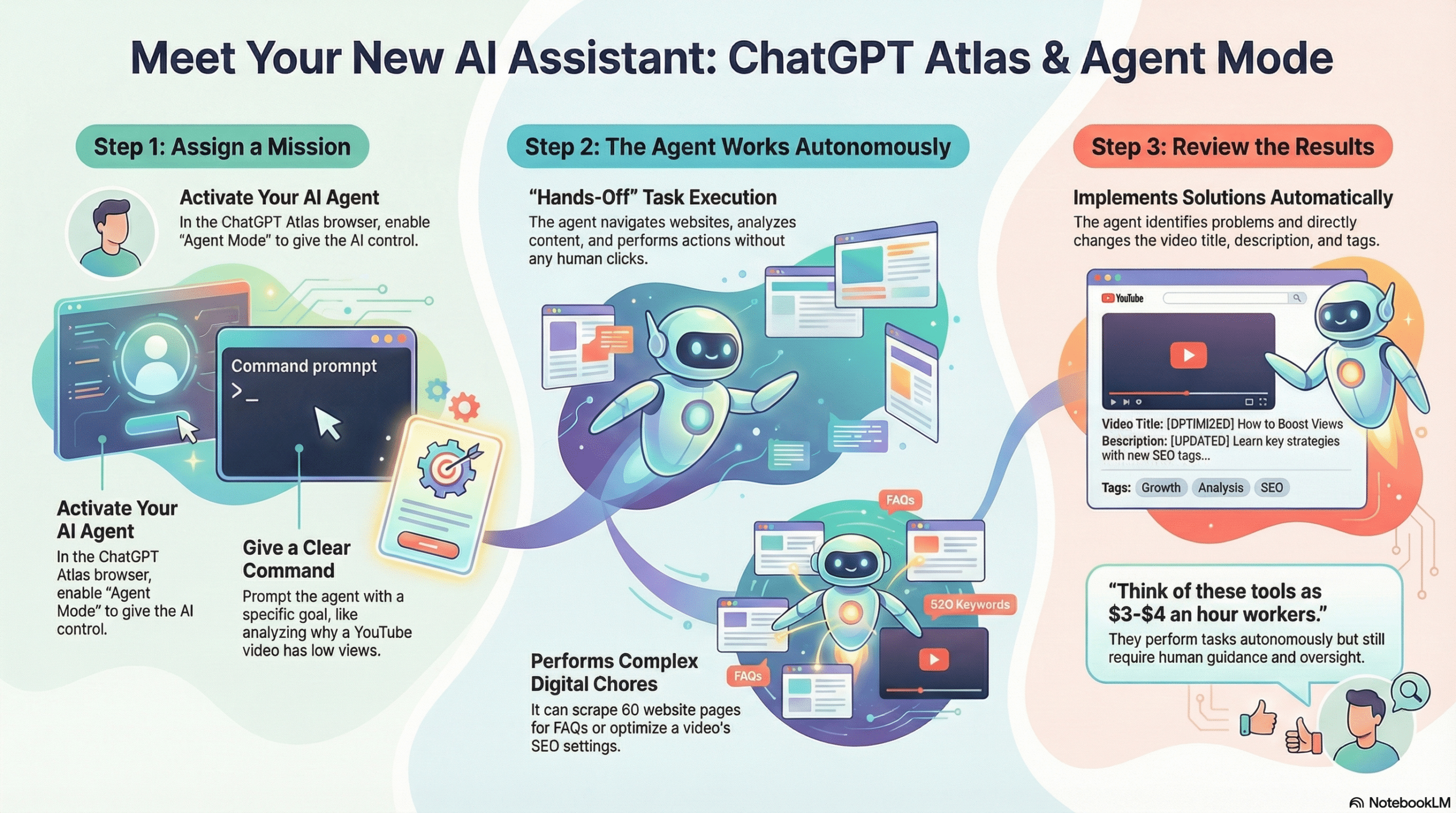 Meet Your New AI Assistant: ChatGPT Atlas & Agent Mode

Step 1: Assign a Mission

Activate Your AI Agent
In the ChatGPT Atlas browser, enable "Agent Mode" to give the AI control.

Command promnpt
>_

Activate Your AI Agent
In the ChatGPT Atlas browser, enable "Agent Mode" to give the AI control.

Give a Clear Command
Prompt the agent with a specific goal, like analyzing why a YouTube video has low views.

Step 2: The Agent Works Autonomously

"Hands-Off" Task Execution
The agent navigates websites, analyzes content, and performs actions without any human clicks.

FAQs

520 Keywords

FAQs

Performs Complex Digital Chores
It can scrape 60 website pages for FAQs or optimize a video's SEO settings.

Step 3: Review the Results

Implements Solutions Automatically
The agent identifies problems and directly changes the video title, description, and tags.

YouTube

Video Title: [DPTIMI2ED] How to Boost Views
Description: [UPDATED] Learn key strategies with new SEO tags...

Tags: Growth Analysis SEO

"Think of these tools as $3-$4 an hour workers."
They perform tasks autonomously but still require human guidance and oversight.

NotebookLM